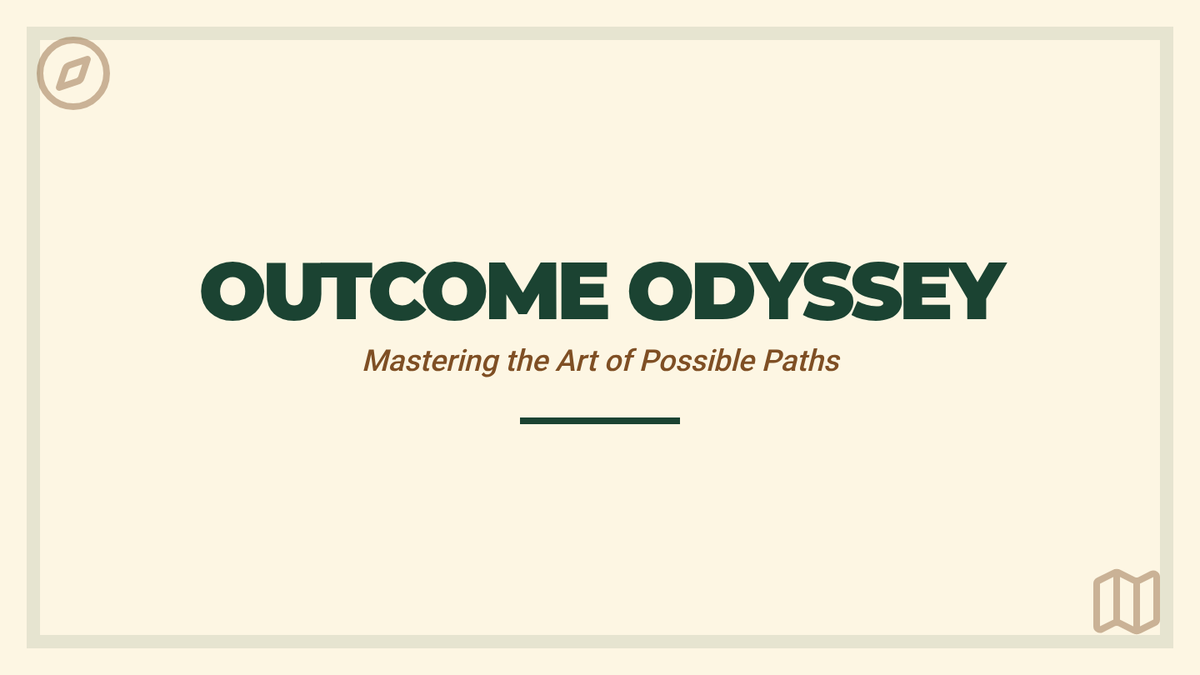 OUTCOME ODYSSEY

Mastering the Art of Possible Paths